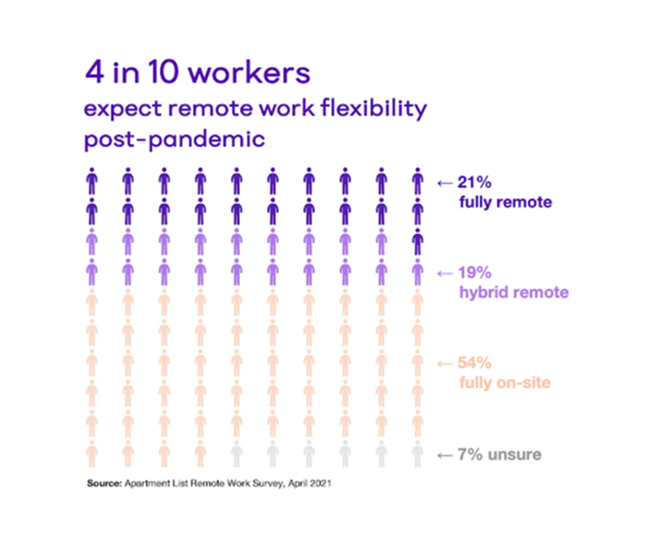 4 in 10 workers

expect remote work flexibility post-pandemic

← 21%
fully remote

← 19%
hybrid remote

← 54%
fully on-site

← 7% unsure

Source: Apartment List Remote Work Survey, April 2021